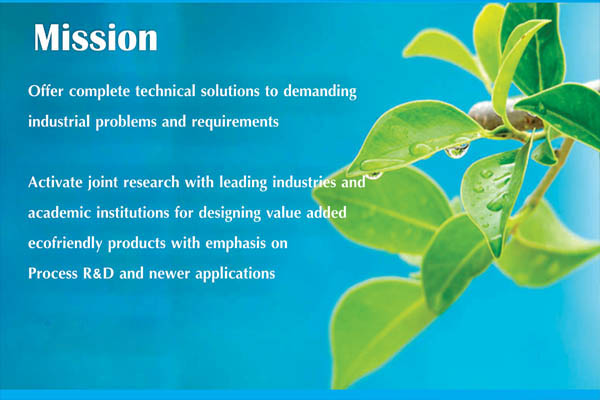 Mission

Offer complete technical solutions to demanding industrial problems and requirements

Activate joint research with leading industries and academic institutions for designing value added ecofriendly products with emphasis on Process R&D and newer applications